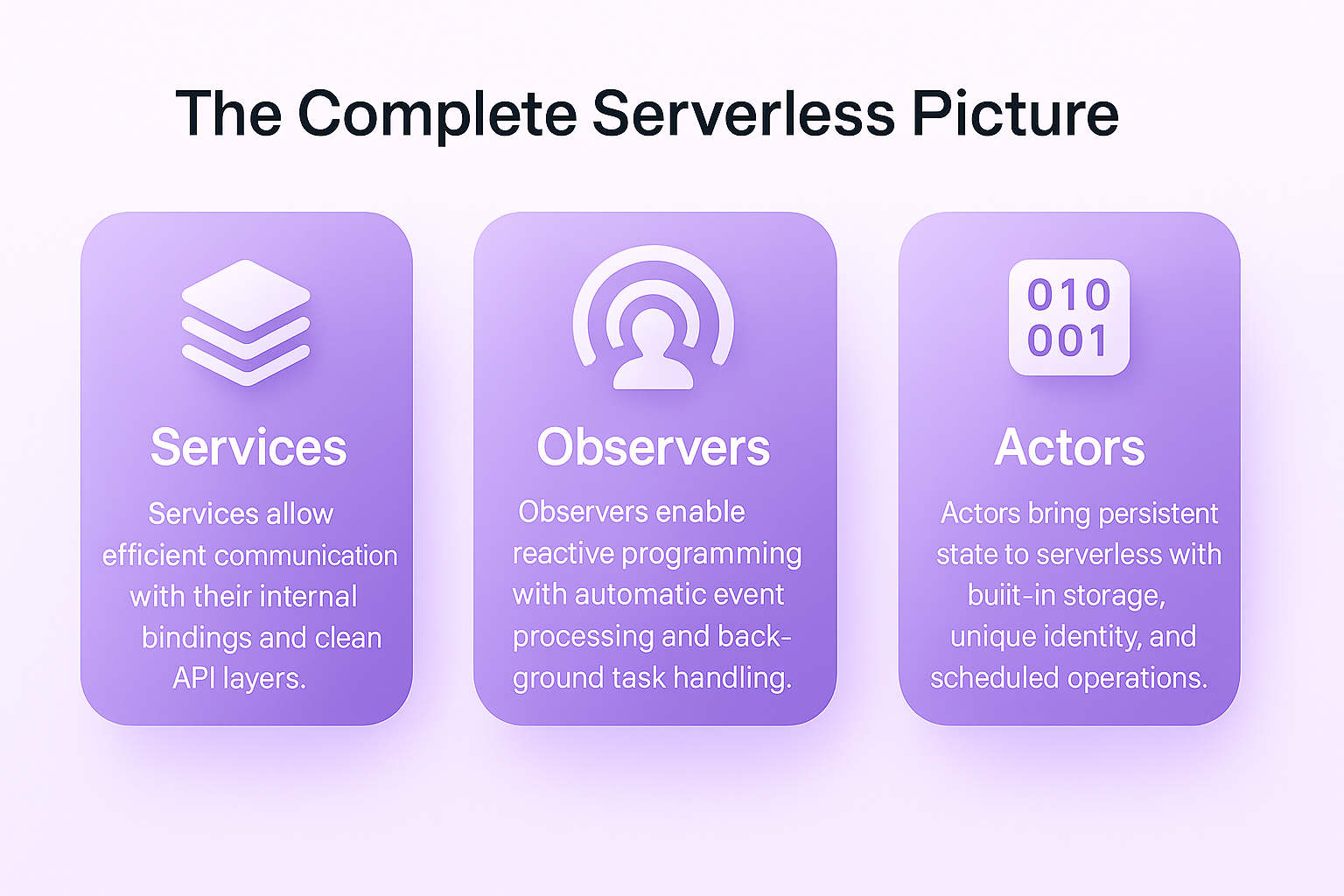 The Complete Serverless Picture

Services

Services allow efficient communication with their internal bindings and clean API layers.

Observers

Observers enable reactive programming with automatic event processing and background task handling.

010
001

Actors

Actors bring persistent state to serverless with buiit-in storage, unique identity, and scheduled operations.